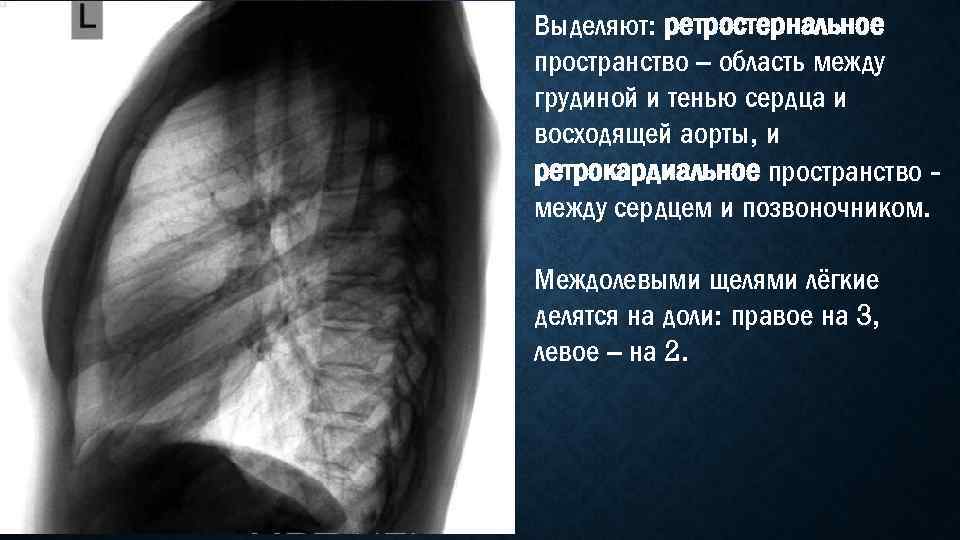 L

Выделяют: ретростернальное пространство – область между грудиной и тенью сердца и восходящей аорты, и ретрокардиальное пространство - между сердцем и позвоночником.

Междолевыми щелями лёгкие делятся на доли: правое на 3, левое – на 2.